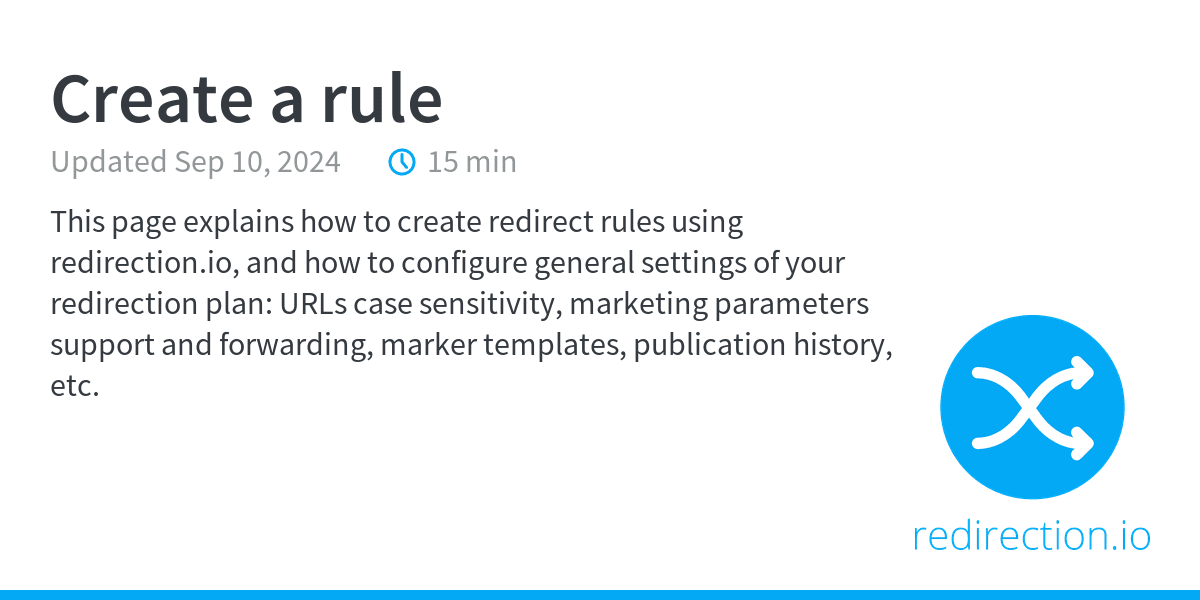 Create a rule

Updated Sep 10, 2024 15 min

This page explains how to create redirect rules using redirection.io, and how to configure general settings of your redirection plan: URLs case sensitivity, marketing parameters support and forwarding, marker templates, publication history, etc.

redirection.io